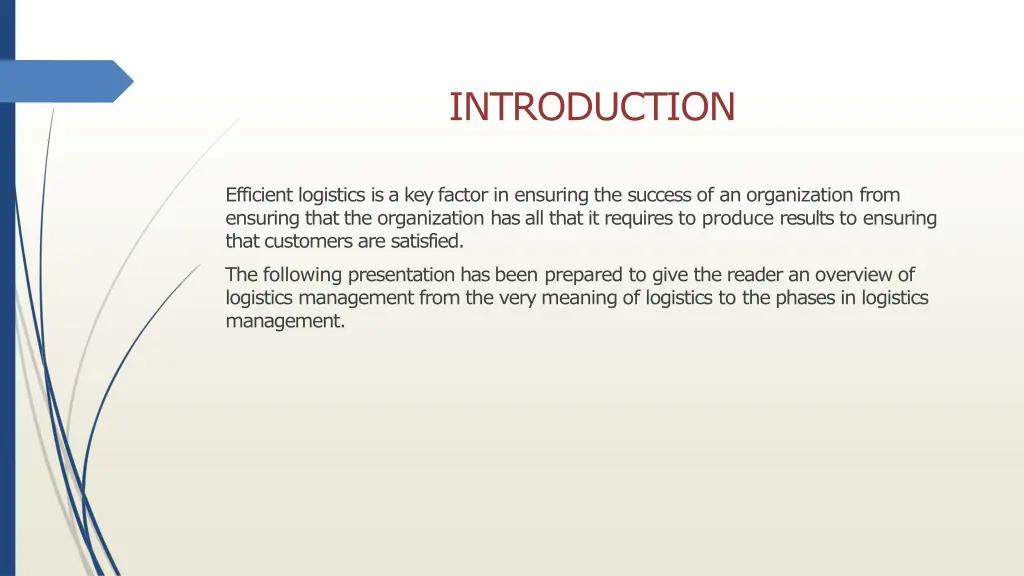 INTRODUCTION

Efficient logistics is a key factor in ensuring the success of an organization from ensuring that the organization has all that it requires to produce results to ensuring that customers are satisfied.

The following presentation has been prepared to give the reader an overview of logistics management from the very meaning of logistics to the phases in logistics management.